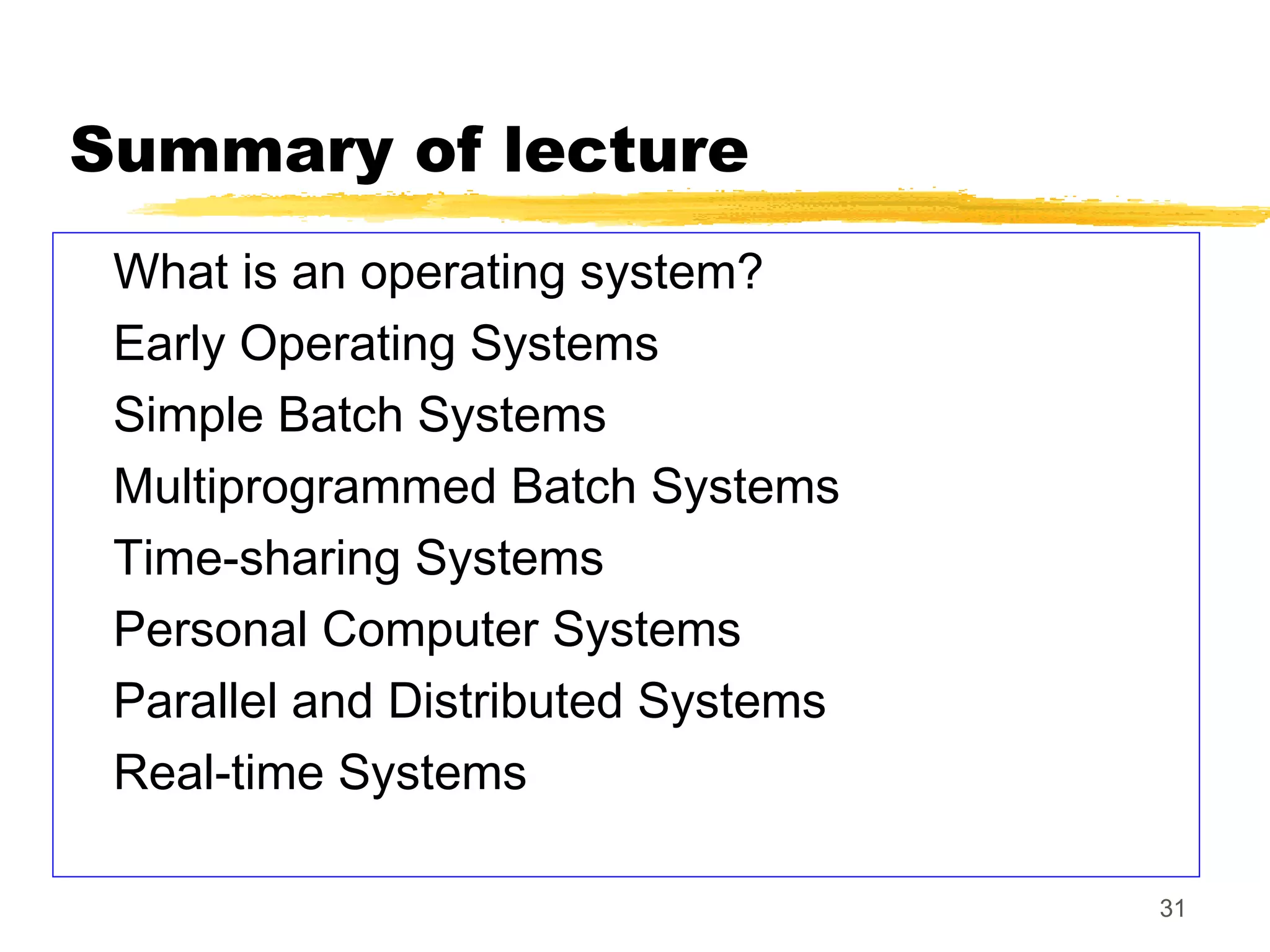 Summary of lecture

What is an operating system?

Early Operating Systems

Simple Batch Systems

Multiprogrammed Batch Systems

Time-sharing Systems

Personal Computer Systems

Parallel and Distributed Systems

Real-time Systems

31